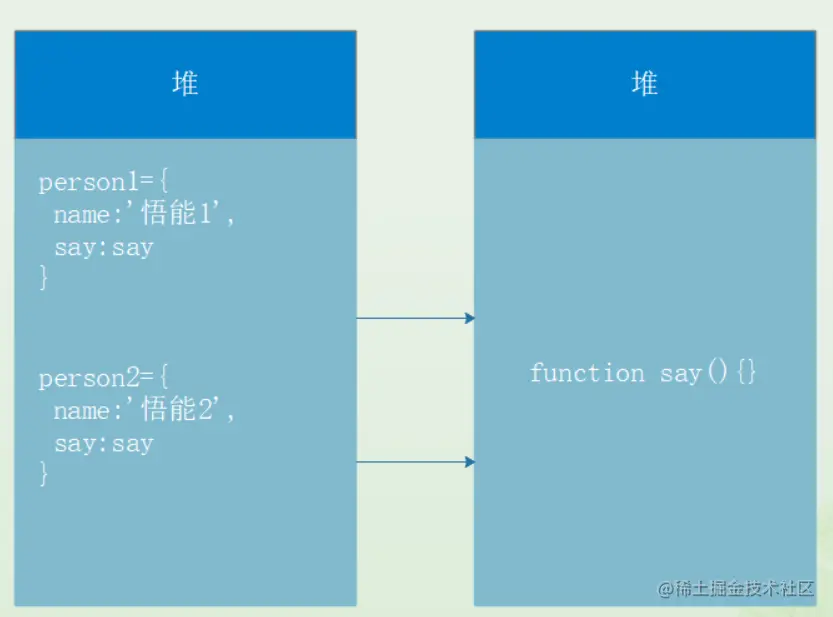 堆

person1={
name:'悟能1',
say:say
}

person2={
name:'悟能2',
say:say
}

堆

function say(){}

@稀土掘金技术社区